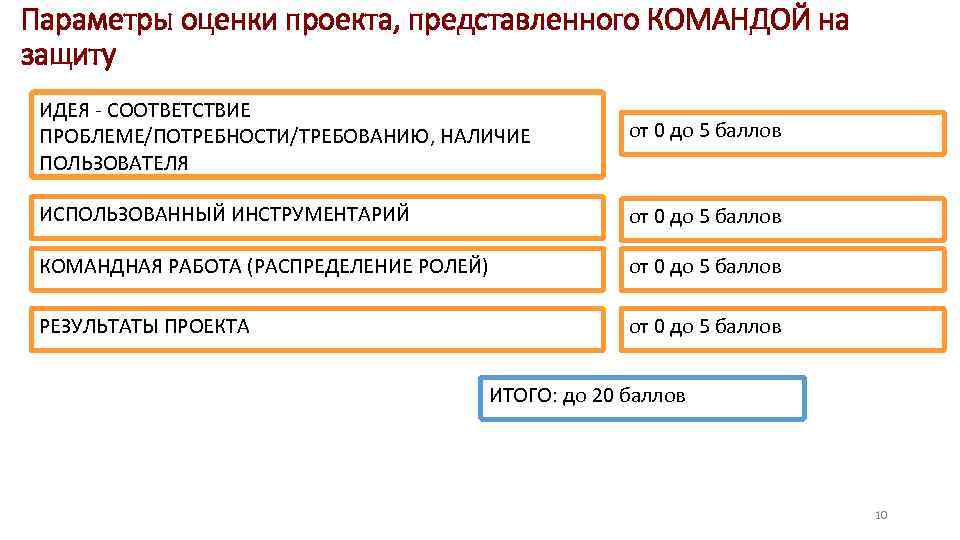 Параметры оценки проекта, представленного КОМАНДОЙ на защиту

ИДЕЯ - СООТВЕТСТВИЕ ПРОБЛЕМЕ/ПОТРЕБНОСТИ/ТРЕБОВАНИЮ, НАЛИЧИЕ ПОЛЬЗОВАТЕЛЯ

от 0 до 5 баллов

ИСПОЛЬЗОВАННЫЙ ИНСТРУМЕНТАРИЙ

от 0 до 5 баллов

КОМАНДНАЯ РАБОТА (РАСПРЕДЕЛЕНИЕ РОЛЕЙ)

от 0 до 5 баллов

РЕЗУЛЬТАТЫ ПРОЕКТА

от 0 до 5 баллов

ИТОГО: до 20 баллов

10